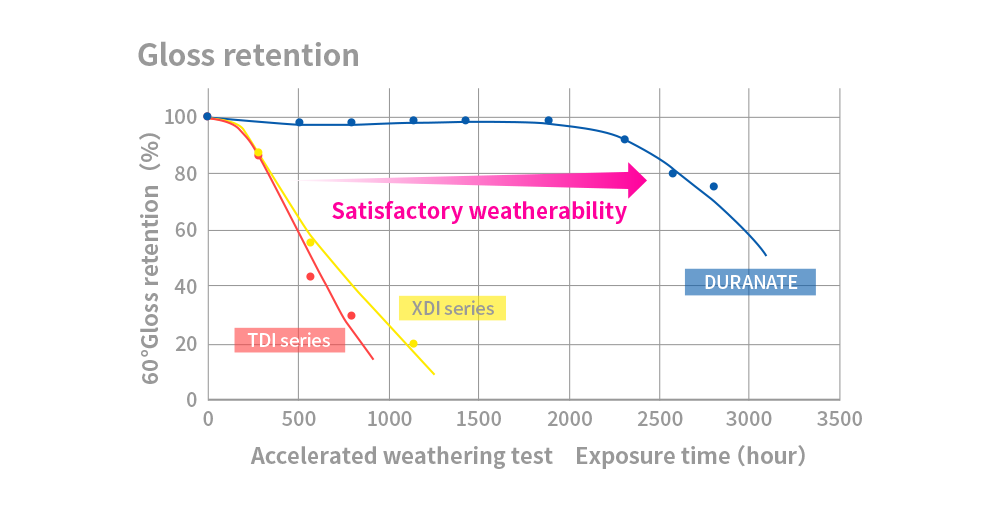 Gloss retention

60°Gloss retention (%)

100
80
60
40
20
0

Satisfactory weatherability

DURANATE

XDI series

TDI series

0 500 1000 1500 2000 2500 3000 3500

Accelerated weathering test Exposure time (hour)